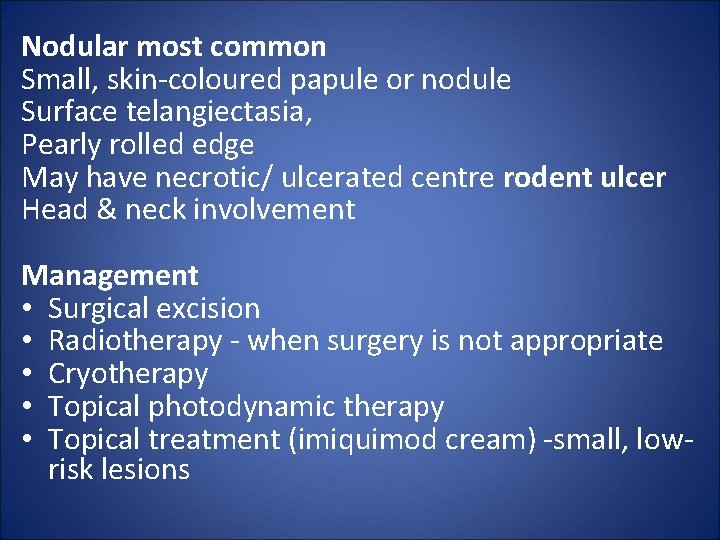 Nodular most common
Small, skin-coloured papule or nodule
Surface telangiectasia,
Pearly rolled edge
May have necrotic/ ulcerated centre rodent ulcer
Head & neck involvement

Management
• Surgical excision
• Radiotherapy - when surgery is not appropriate
• Cryotherapy
• Topical photodynamic therapy
• Topical treatment (imiquimod cream) -small, low-risk lesions